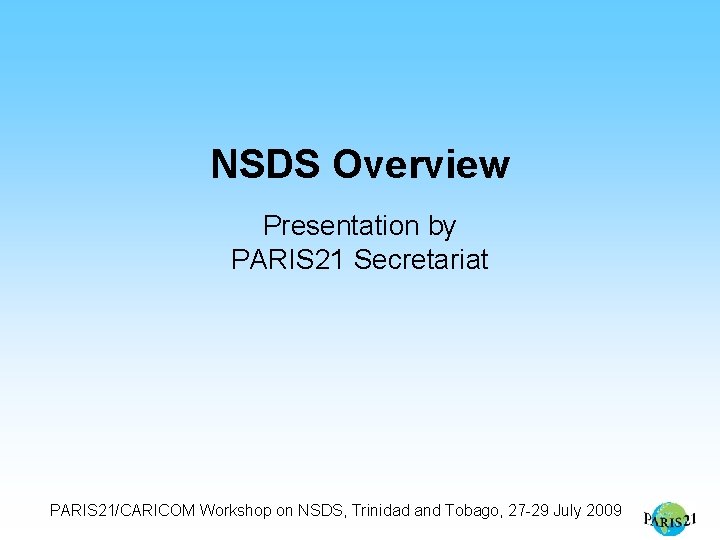 NSDS Overview

Presentation by
PARIS21 Secretariat

PARIS21/CARICOM Workshop on NSDS, Trinidad and Tobago, 27-29 July 2009

PARIS21